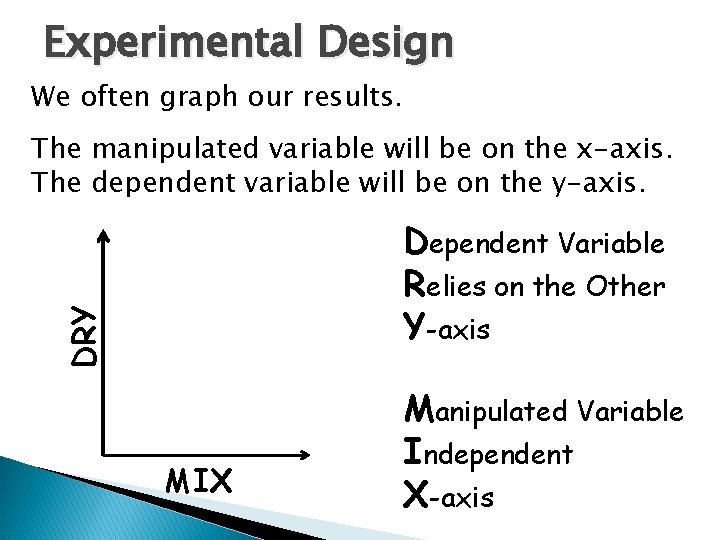 Experimental Design

We often graph our results.

The manipulated variable will be on the x-axis. The dependent variable will be on the y-axis.

DRY

MIX

Dependent Variable
Relies on the Other
Y-axis

Manipulated Variable
Independent
X-axis